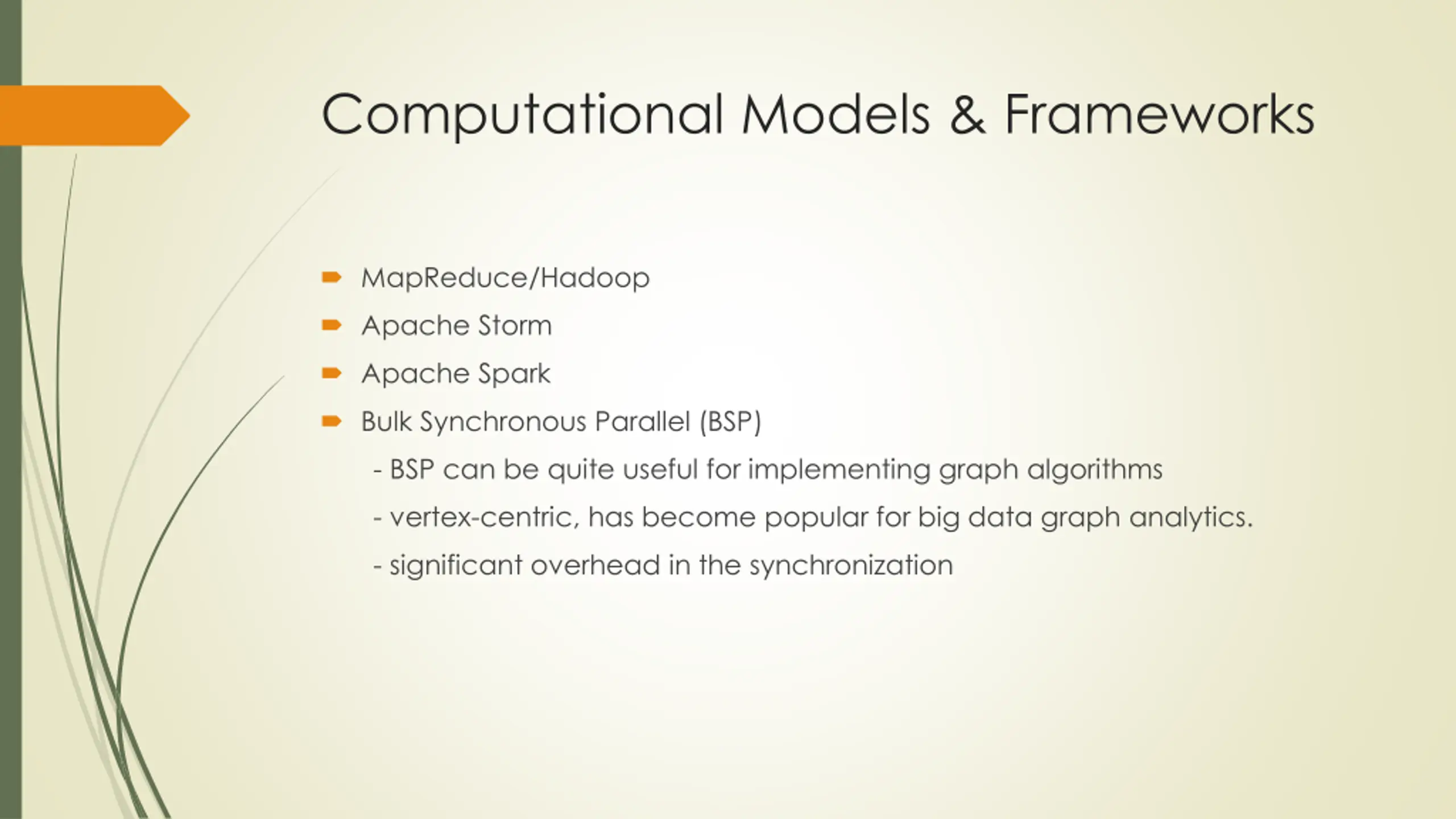 Computational Models & Frameworks

MapReduce/Hadoop

Apache Storm

Apache Spark

Bulk Synchronous Parallel (BSP)

- BSP can be quite useful for implementing graph algorithms

- vertex-centric, has become popular for big data graph analytics.

- significant overhead in the synchronization